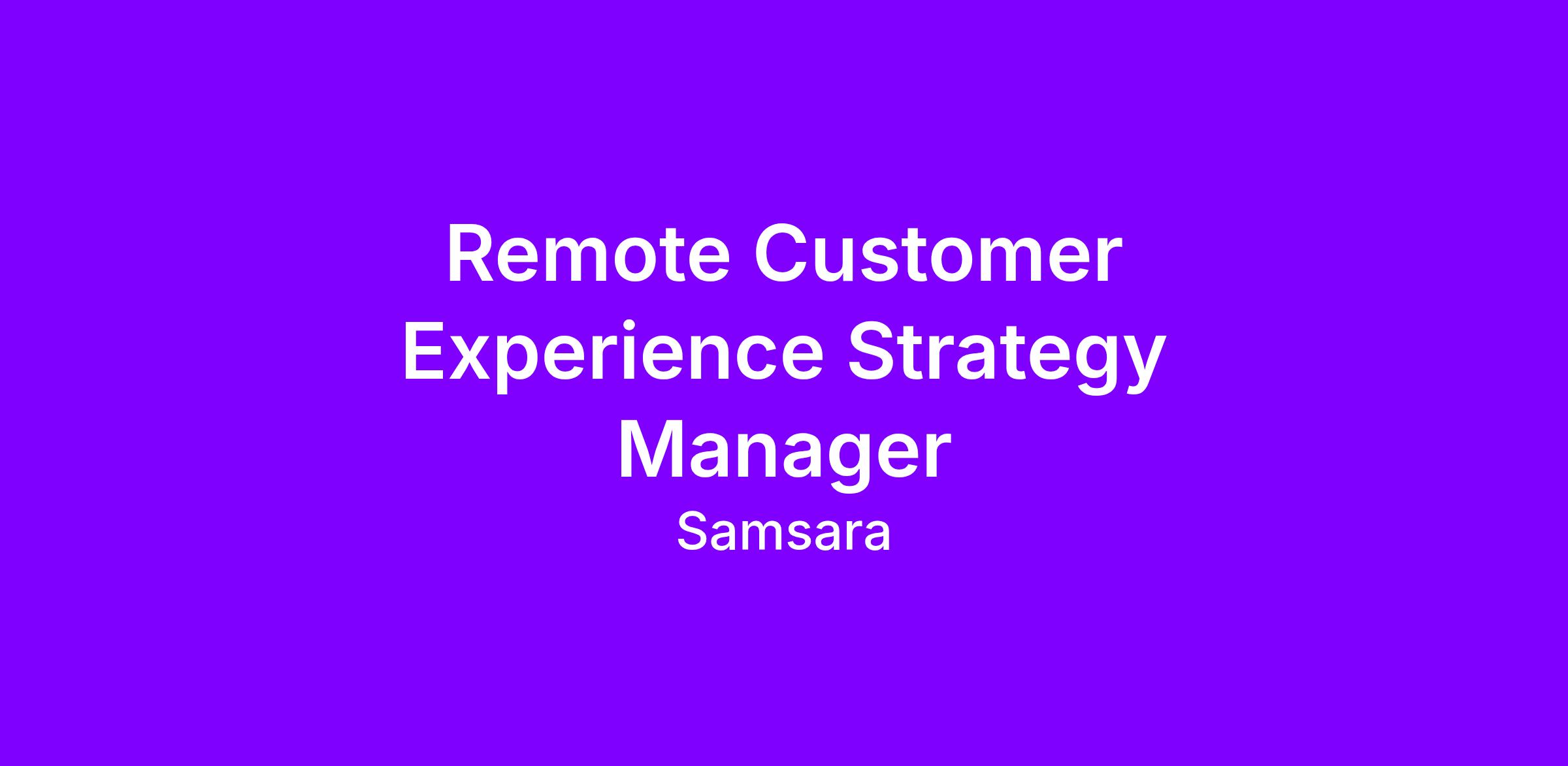 Remote Customer Experience Strategy Manager

Samsara